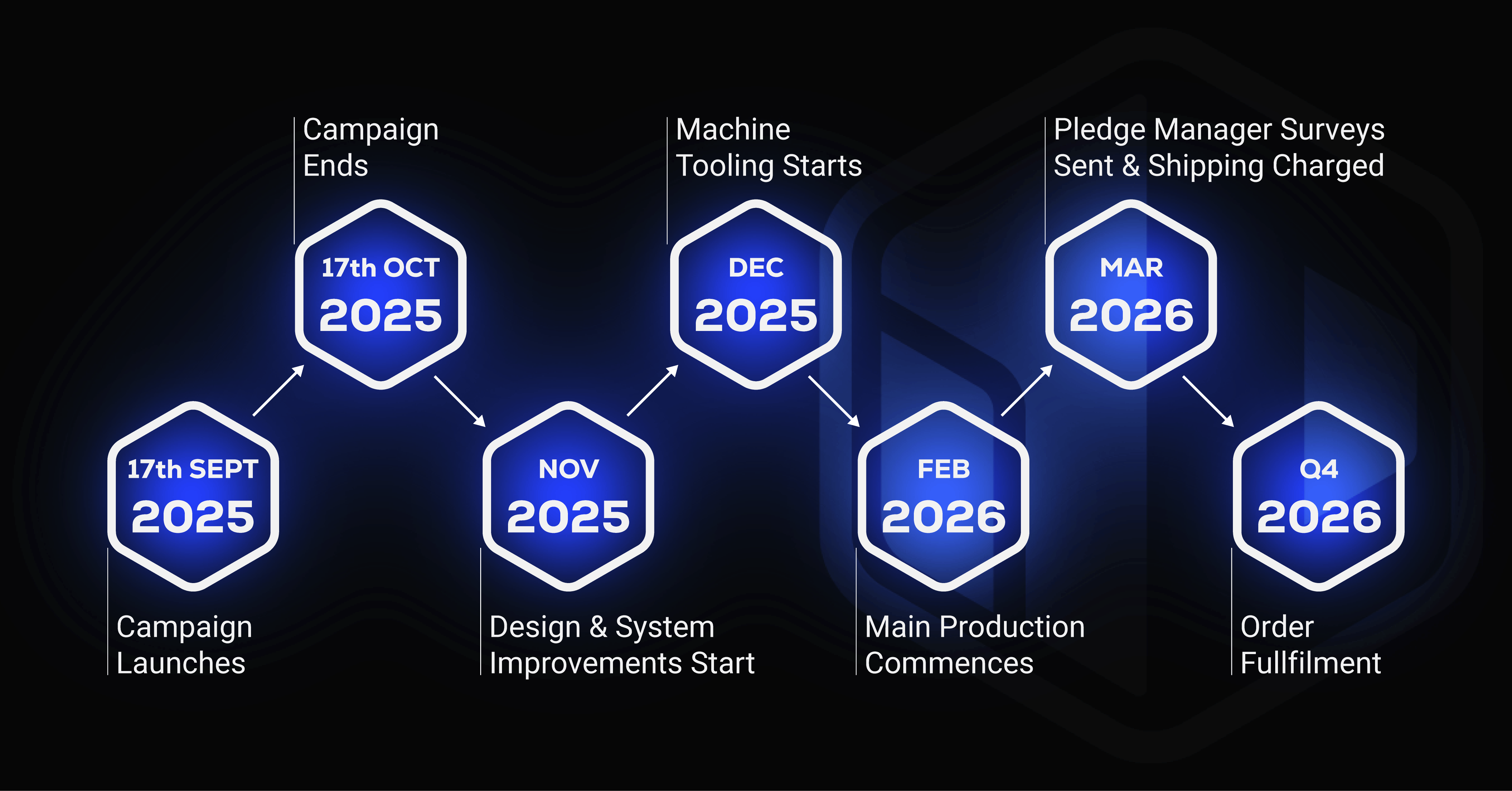 17th SEPT
2025

Campaign
Launches

Campaign
Ends

17th OCT
2025

NOV
2025

Design & System
Improvements Start

Machine
Tooling Starts

DEC
2025

FEB
2026

Main Production
Commences

Pledge Manager Surveys
Sent & Shipping Charged

MAR
2026

Q4
2026

Order
Fullfilment